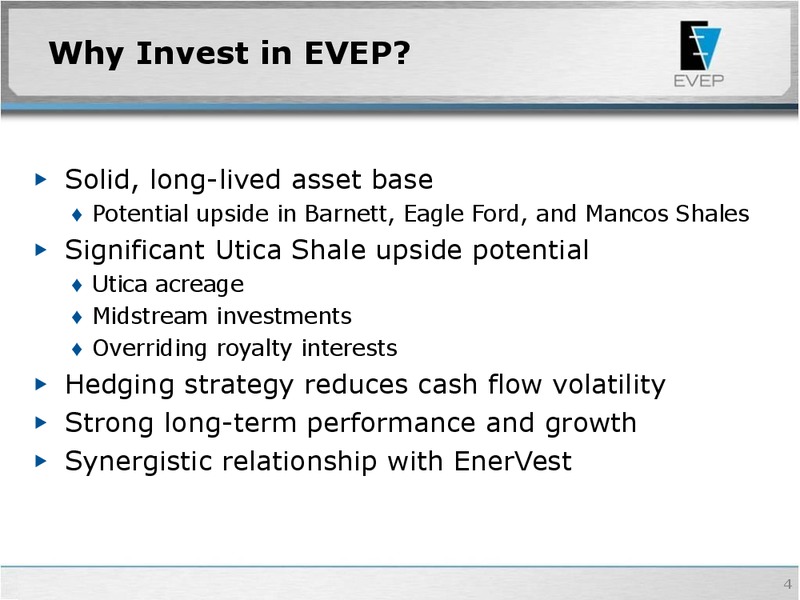 Why Invest in EVEP?

EVEP

▸ Solid, long-lived asset base
♦ Potential upside in Barnett, Eagle Ford, and Mancos Shales
▸ Significant Utica Shale upside potential
♦ Utica acreage
♦ Midstream investments
♦ Overriding royalty interests
▸ Hedging strategy reduces cash flow volatility
▸ Strong long-term performance and growth
▸ Synergistic relationship with EnerVest

4